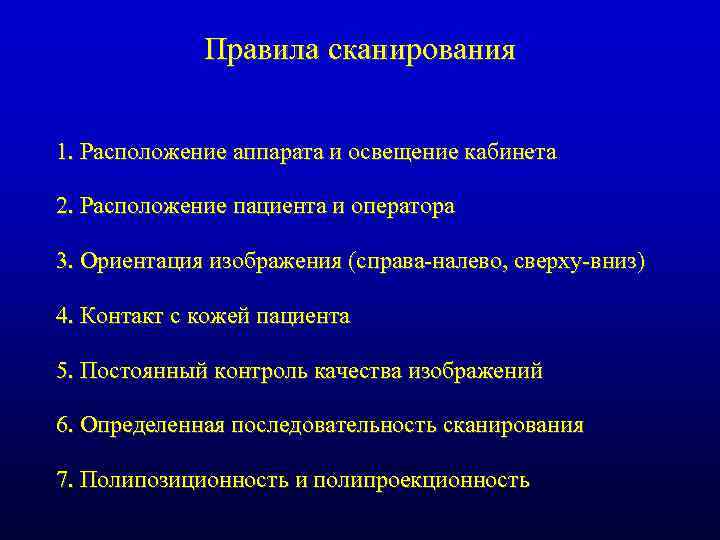 Правила сканирования

1. Расположение аппарата и освещение кабинета

2. Расположение пациента и оператора

3. Ориентация изображения (справа-налево, сверху-вниз)

4. Контакт с кожей пациента

5. Постоянный контроль качества изображений

6. Определенная последовательность сканирования

7. Полипозиционность и полипроекционность